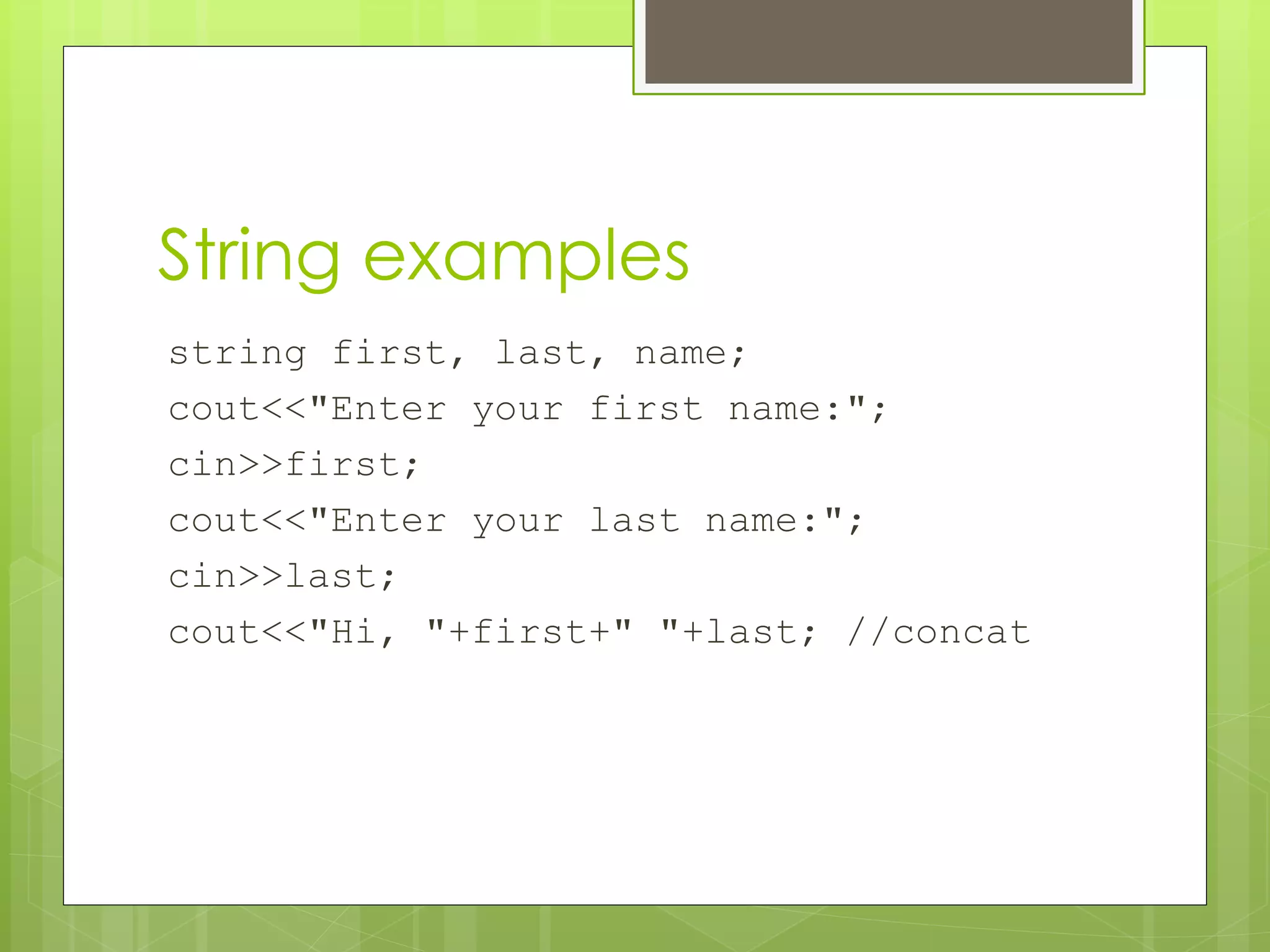 String examples

string first, last, name;
cout<<"Enter your first name:";
cin>>first;
cout<<"Enter your last name:";
cin>>last;
cout<<"Hi, "+first+" "+last; //concat